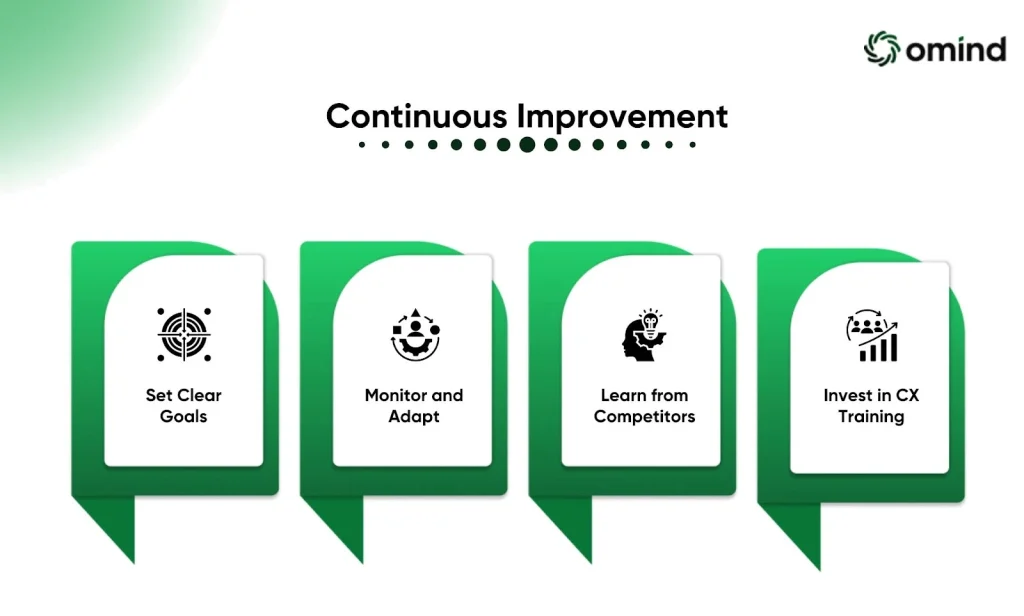 omind

Continuous Improvement

Set Clear Goals

Monitor and Adapt

Learn from Competitors

Invest in CX Training